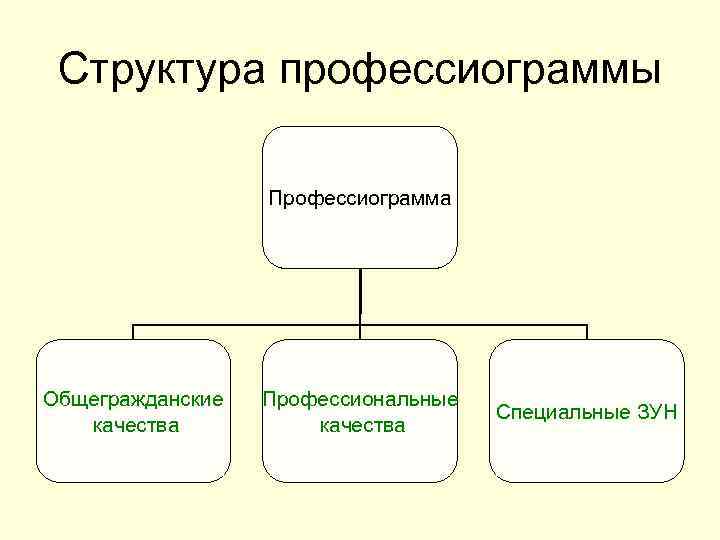 Структура профессиограммы

Профессиограмма

Общегражданские качества

Профессиональные качества

Специальные ЗУН